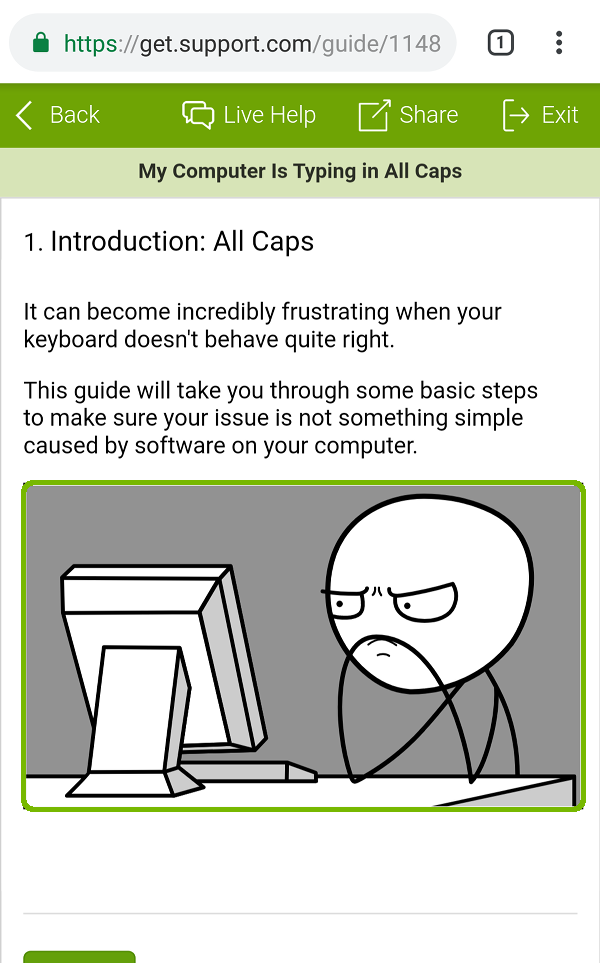 https://get.support.com/guide/1148

1

Back Live Help Share Exit

My Computer Is Typing in All Caps

1. Introduction: All Caps

It can become incredibly frustrating when your keyboard doesn't behave quite right.

This guide will take you through some basic steps to make sure your issue is not something simple caused by software on your computer.